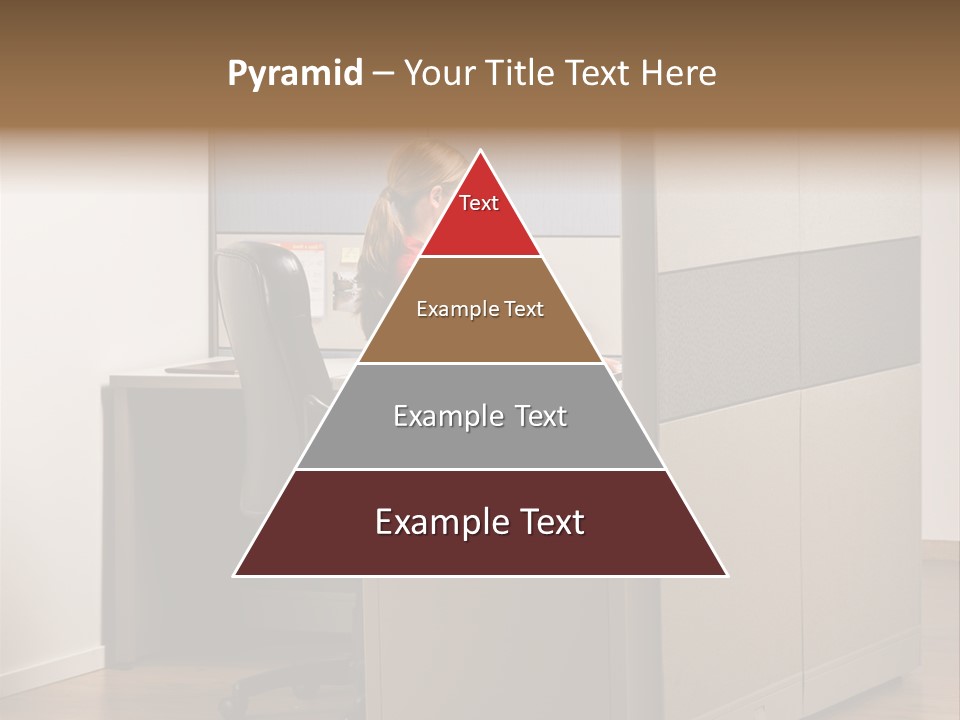 Pyramid – Your Title Text Here

Text

Example Text

Example Text

Example Text